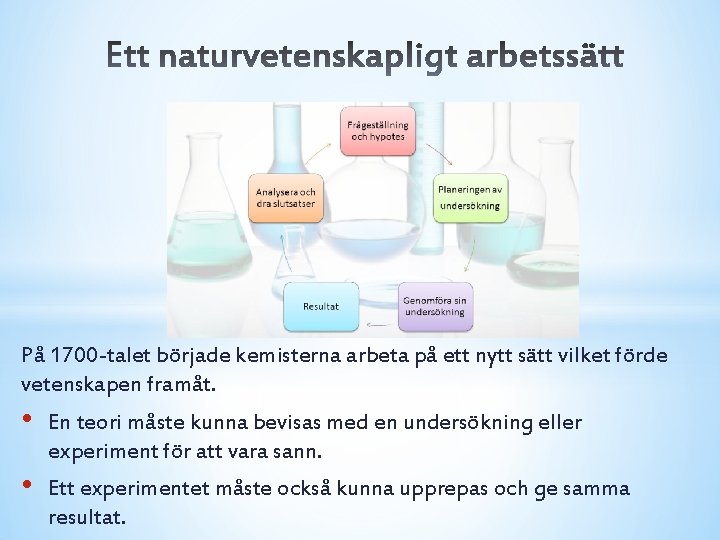 Ett naturvetenskapligt arbetssätt

Frågeställning och hypotes

Planeringen av undersökning

Genomföra sin undersökning

Resultat

Analysera och dra slutsatser

På 1700-talet började kemisterna arbeta på ett nytt sätt vilket förde vetenskapen framåt.

• En teori måste kunna bevisas med en undersökning eller experiment för att vara sann.

• Ett experimentet måste också kunna upprepas och ge samma resultat.